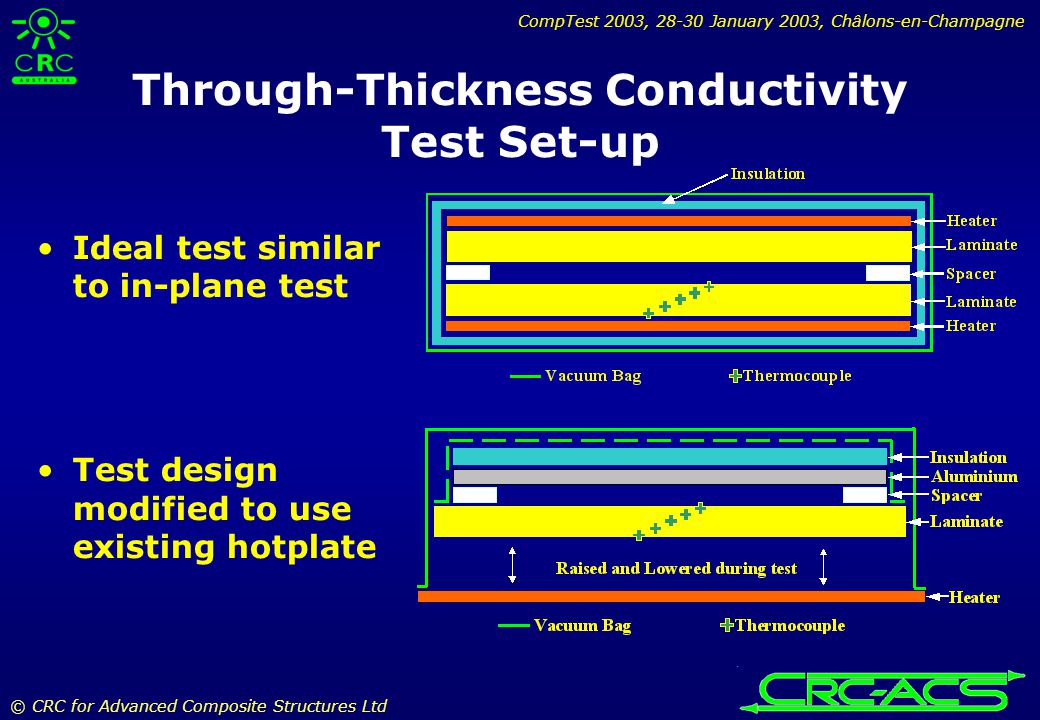 CRC AUSTRALIA

CompTest 2003, 28-30 January 2003, Châlons-en-Champagne

Through-Thickness Conductivity Test Set-up

• Ideal test similar to in-plane test

Insulation
Heater
Laminate
Spacer
Laminate
Heater

Vacuum Bag
Thermocouple

• Test design modified to use existing hotplate

Insulation
Aluminium
Spacer
Laminate
Raised and Lowered during test
Heater

Vacuum Bag
Thermocouple

© CRC for Advanced Composite Structures Ltd

CRC-ACS